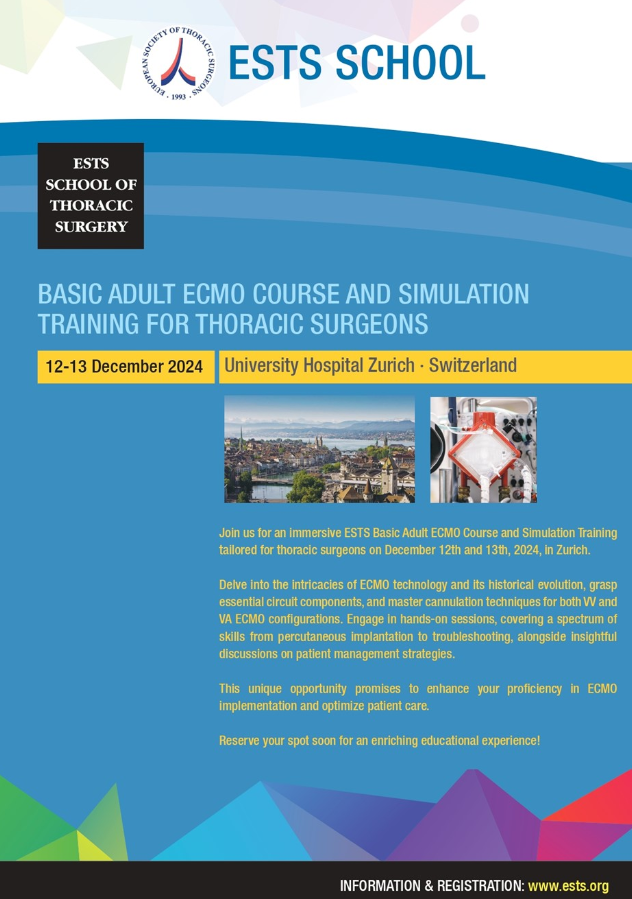 EUROPEAN SOCIETY OF THORACIC SURGEONS · 1993 ·

ESTS SCHOOL

ESTS SCHOOL OF THORACIC SURGERY

BASIC ADULT ECMO COURSE AND SIMULATION TRAINING FOR THORACIC SURGEONS

12-13 December 2024

University Hospital Zurich · Switzerland

Join us for an immersive ESTS Basic Adult ECMO Course and Simulation Training tailored for thoracic surgeons on December 12th and 13th, 2024, in Zurich.

Delve into the intricacies of ECMO technology and its historical evolution, grasp essential circuit components, and master cannulation techniques for both VV and VA ECMO configurations. Engage in hands-on sessions, covering a spectrum of skills from percutaneous implantation to troubleshooting, alongside insightful discussions on patient management strategies.

This unique opportunity promises to enhance your proficiency in ECMO implementation and optimize patient care.

Reserve your spot soon for an enriching educational experience!

INFORMATION & REGISTRATION: www.ests.org